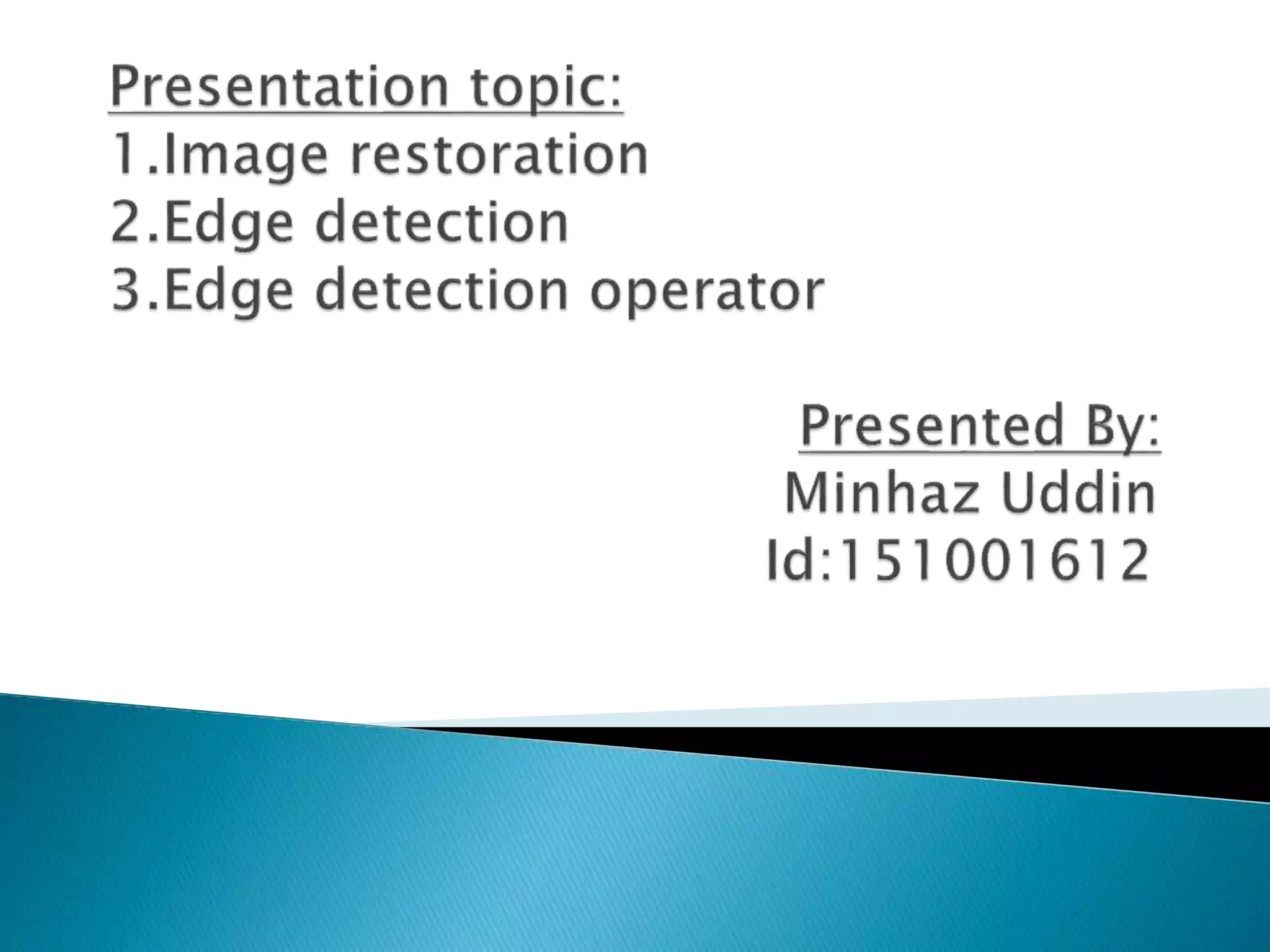 Presentation topic:
1.Image restoration
2.Edge detection
3.Edge detection operator

Presented By:
Minhaz Uddin
Id:151001612